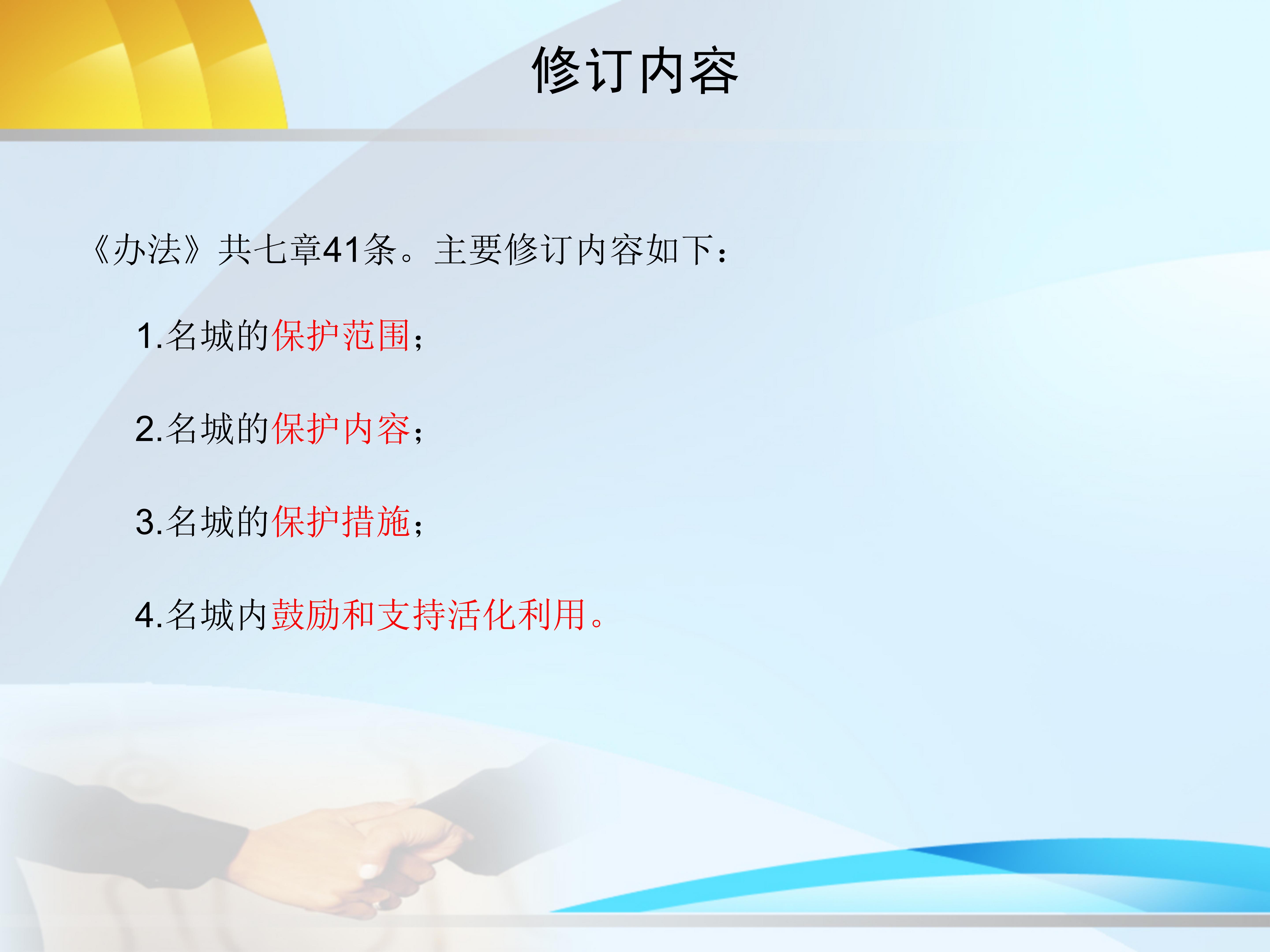 修订内容

《办法》共七章41条。主要修订内容如下：

1.名城的保护范围；

2.名城的保护内容；

3.名城的保护措施；

4.名城内鼓励和支持活化利用。